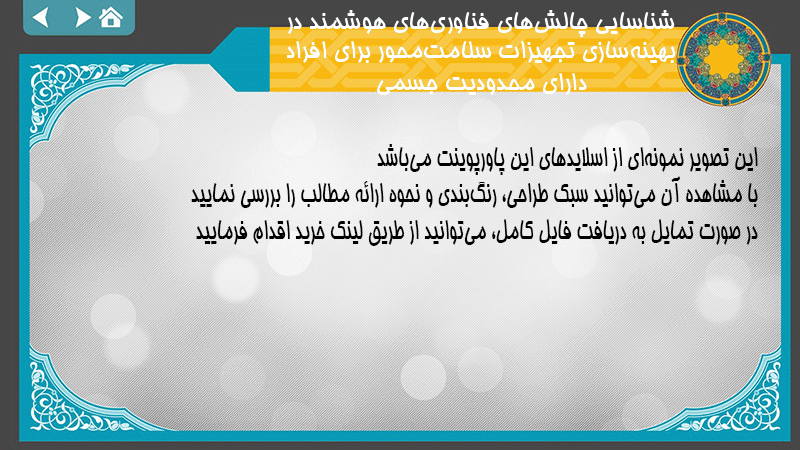 شناسایی چالش‌های فناوری‌های هوشمند در بهینه‌سازی تجهیزات سلامت‌محور برای افراد دارای محدودیت جسمی

این تصویر نمونه‌ای از اسلایدهای این پاورپوینت می‌باشد
با مشاهده آن می‌توانید سبک طراحی، رنگ‌بندی و نحوه ارائه مطالب را بررسی نمایید
در صورت تمایل به دریافت فایل کامل، می‌توانید از طریق لینک خرید اقدام فرمایید